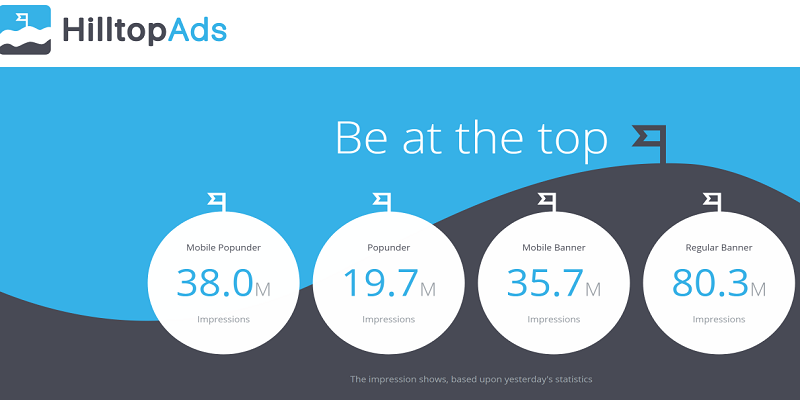 HilltopAds

Be at the top

Mobile Popunder
38.0M
Impressions

Popunder
19.7M
Impressions

Mobile Banner
35.7M
Impressions

Regular Banner
80.3M
Impressions

The impression shows, based upon yesterday's statistics